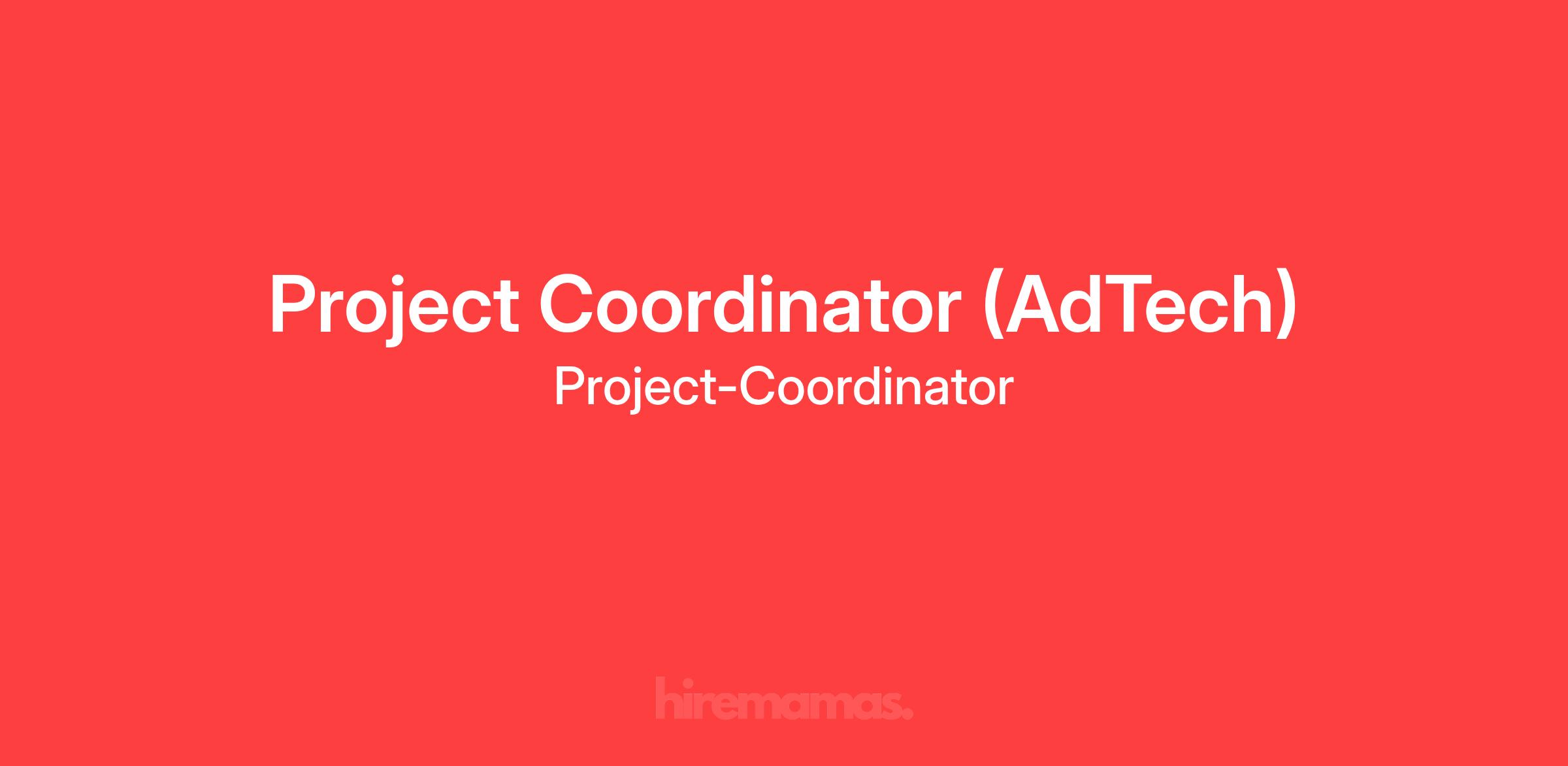 Project Coordinator (AdTech)
Project-Coordinator

hiremamas.